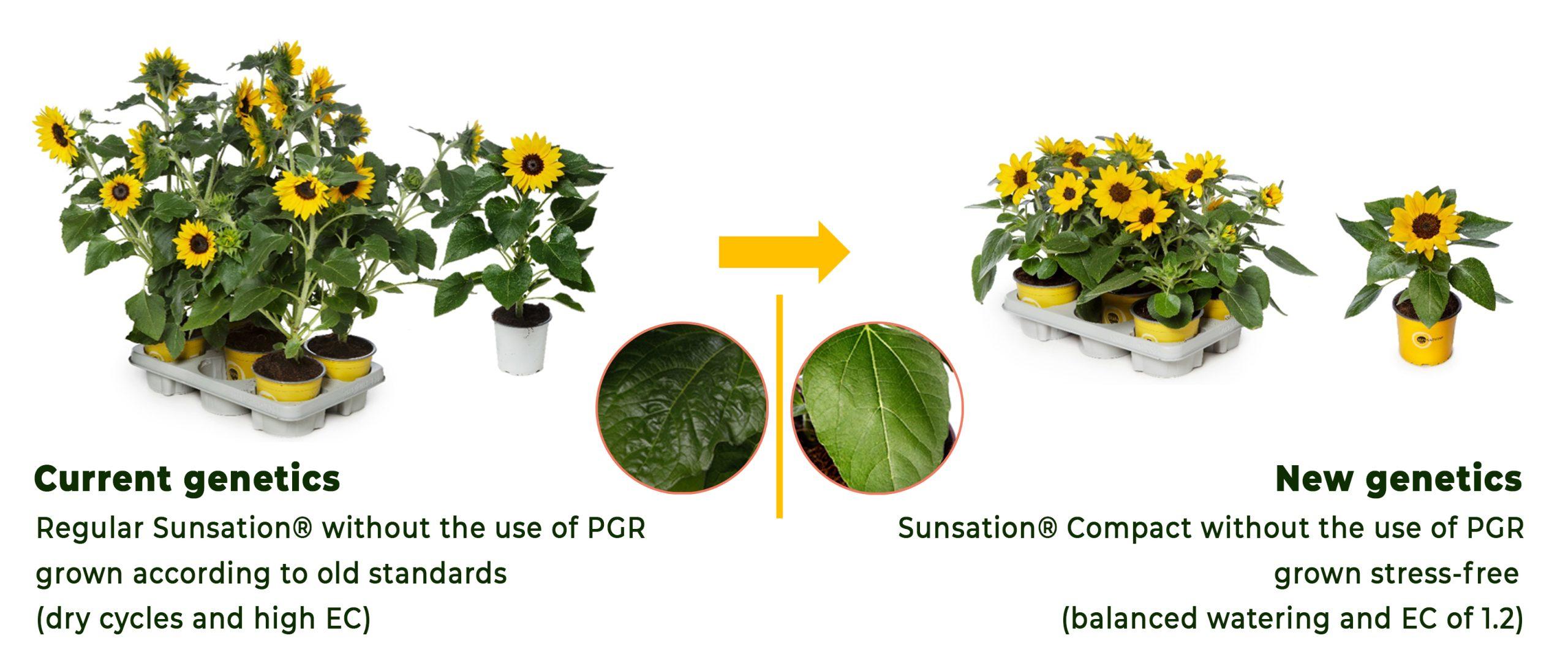 Current genetics
Regular Sunsation® without the use of PGR grown according to old standards (dry cycles and high EC)

New genetics
Sunsation® Compact without the use of PGR grown stress-free (balanced watering and EC of 1.2)